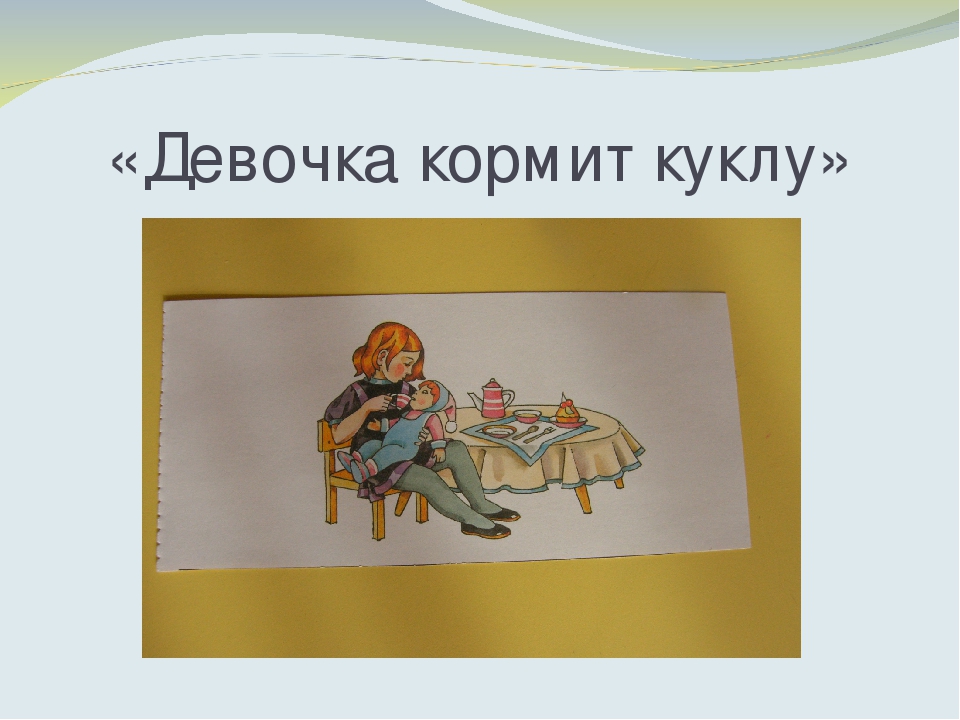 «Девочка кормит куклу»